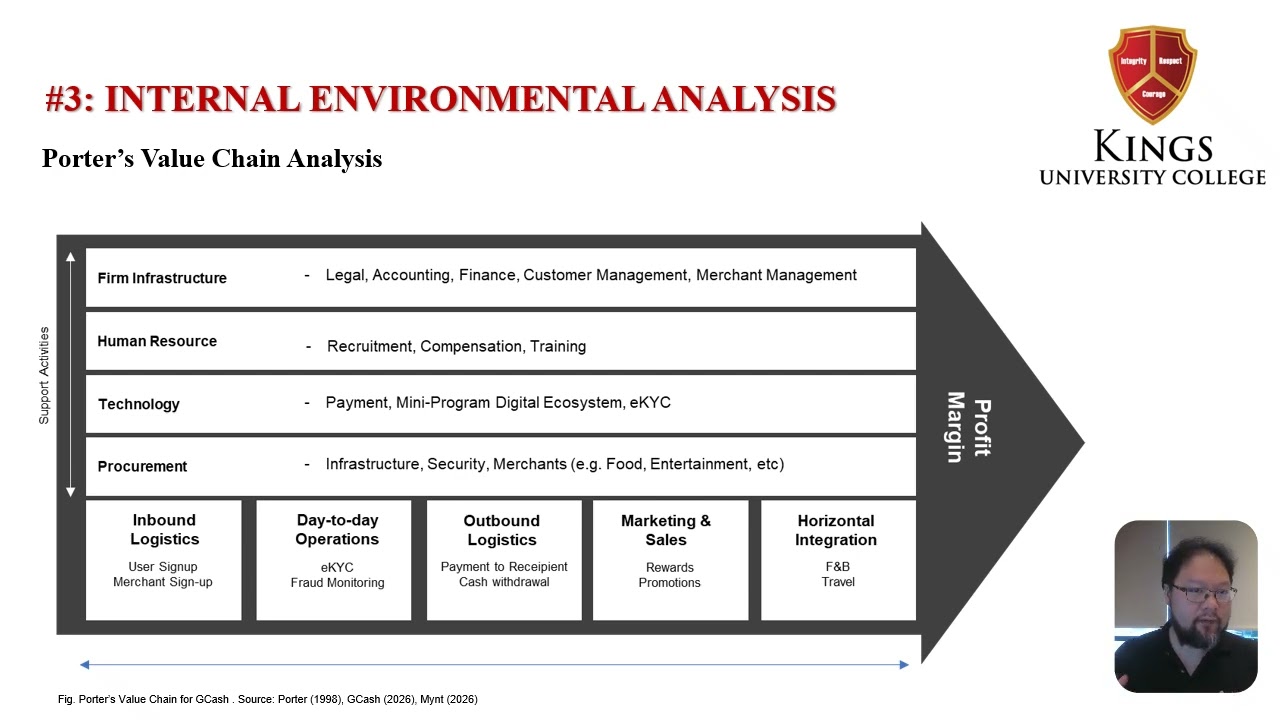 #3: INTERNAL ENVIRONMENTAL ANALYSIS

Porter's Value Chain Analysis

Integrity Respect Courage

KINGS
UNIVERSITY COLLEGE

Support Activities

Firm Infrastructure
- Legal, Accounting, Finance, Customer Management, Merchant Management

Human Resource
- Recruitment, Compensation, Training

Technology
- Payment, Mini-Program Digital Ecosystem, eKYC

Procurement
- Infrastructure, Security, Merchants (e.g. Food, Entertainment, etc)

Inbound Logistics
User Signup
Merchant Sign-up

Day-to-day Operations
eKYC
Fraud Monitoring

Outbound Logistics
Payment to Receipient
Cash withdrawal

Marketing & Sales
Rewards
Promotions

Horizontal Integration
F&B
Travel

Profit Margin

Fig. Porter's Value Chain for GCash . Source: Porter (1998), GCash (2026), Mynt (2026)